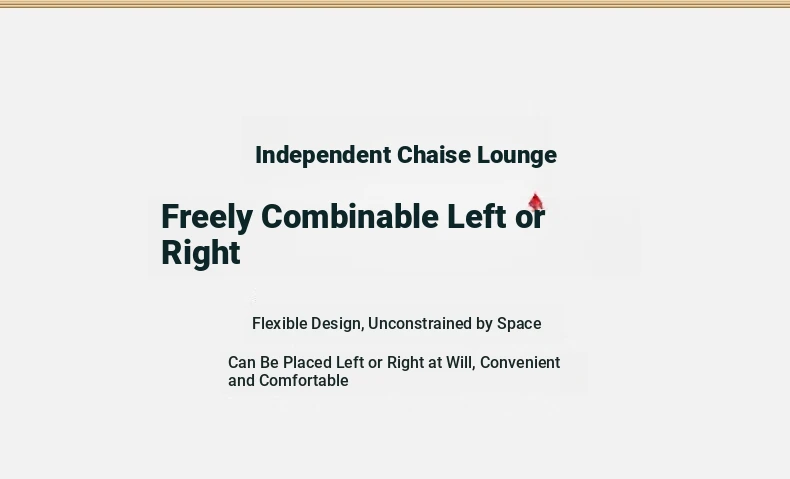 Independent Chaise Lounge

Freely Combinable Left or Right

Flexible Design, Unconstrained by Space

Can Be Placed Left or Right at Will, Convenient and Comfortable